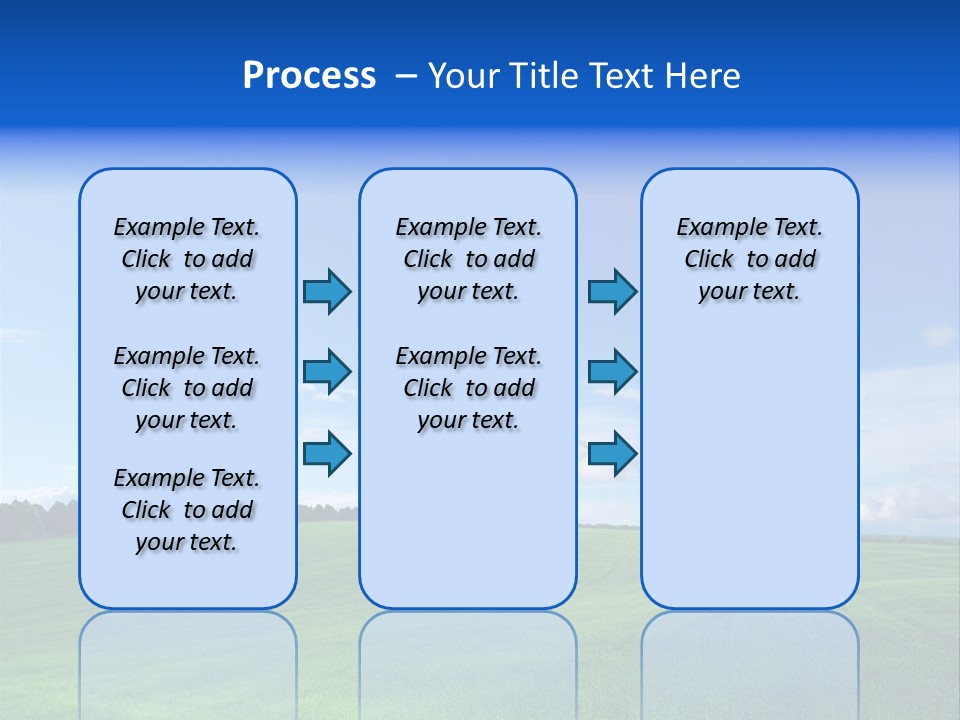 Process – Your Title Text Here

Example Text. Click to add your text.

Example Text. Click to add your text.

Example Text. Click to add your text.

Example Text. Click to add your text.

Example Text. Click to add your text.

Example Text. Click to add your text.